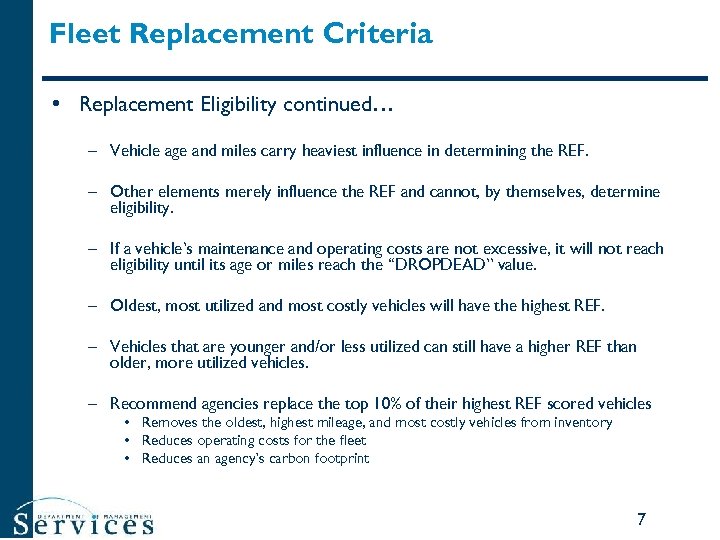 Fleet Replacement Criteria

• Replacement Eligibility continued…

– Vehicle age and miles carry heaviest influence in determining the REF.

– Other elements merely influence the REF and cannot, by themselves, determine eligibility.

– If a vehicle's maintenance and operating costs are not excessive, it will not reach eligibility until its age or miles reach the "DROPDEAD" value.

– Oldest, most utilized and most costly vehicles will have the highest REF.

– Vehicles that are younger and/or less utilized can still have a higher REF than older, more utilized vehicles.

– Recommend agencies replace the top 10% of their highest REF scored vehicles
• Removes the oldest, highest mileage, and most costly vehicles from inventory
• Reduces operating costs for the fleet
• Reduces an agency's carbon footprint

DEPARTMENT OF MANAGEMENT Services

7